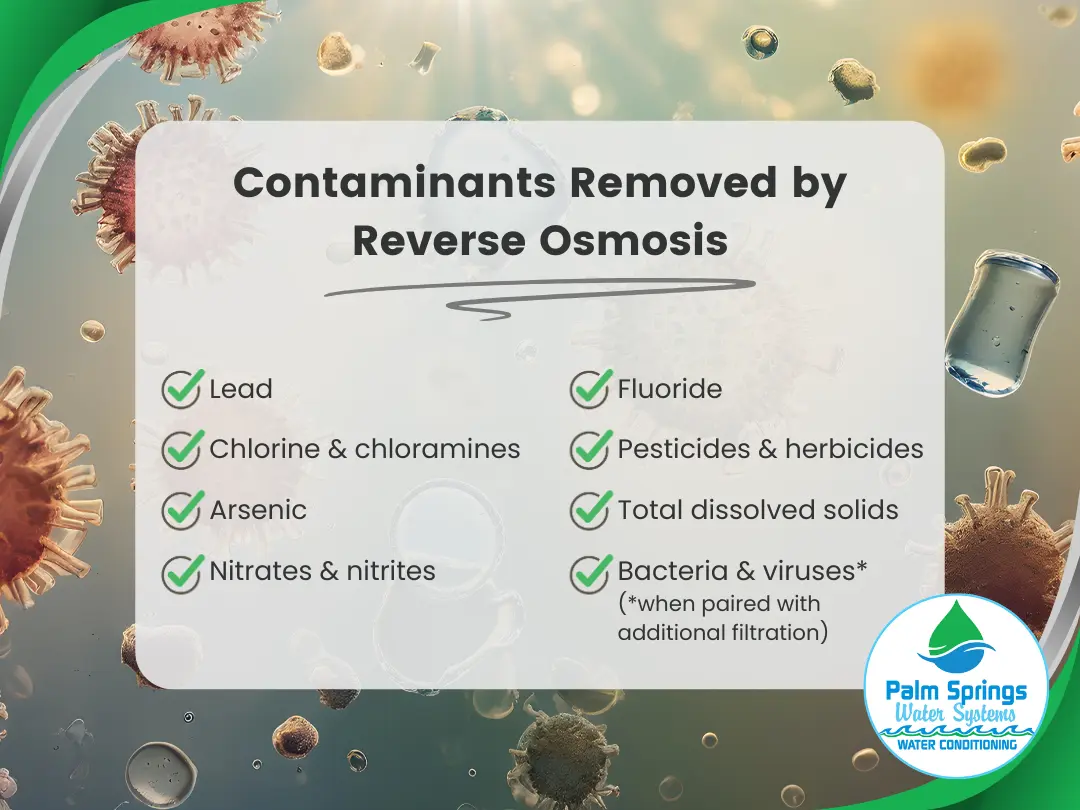 Contaminants Removed by Reverse Osmosis

Lead

Chlorine & chloramines

Arsenic

Nitrates & nitrites

Fluoride

Pesticides & herbicides

Total dissolved solids

Bacteria & viruses* (*when paired with additional filtration)

Palm Springs Water Systems
WATER CONDITIONING